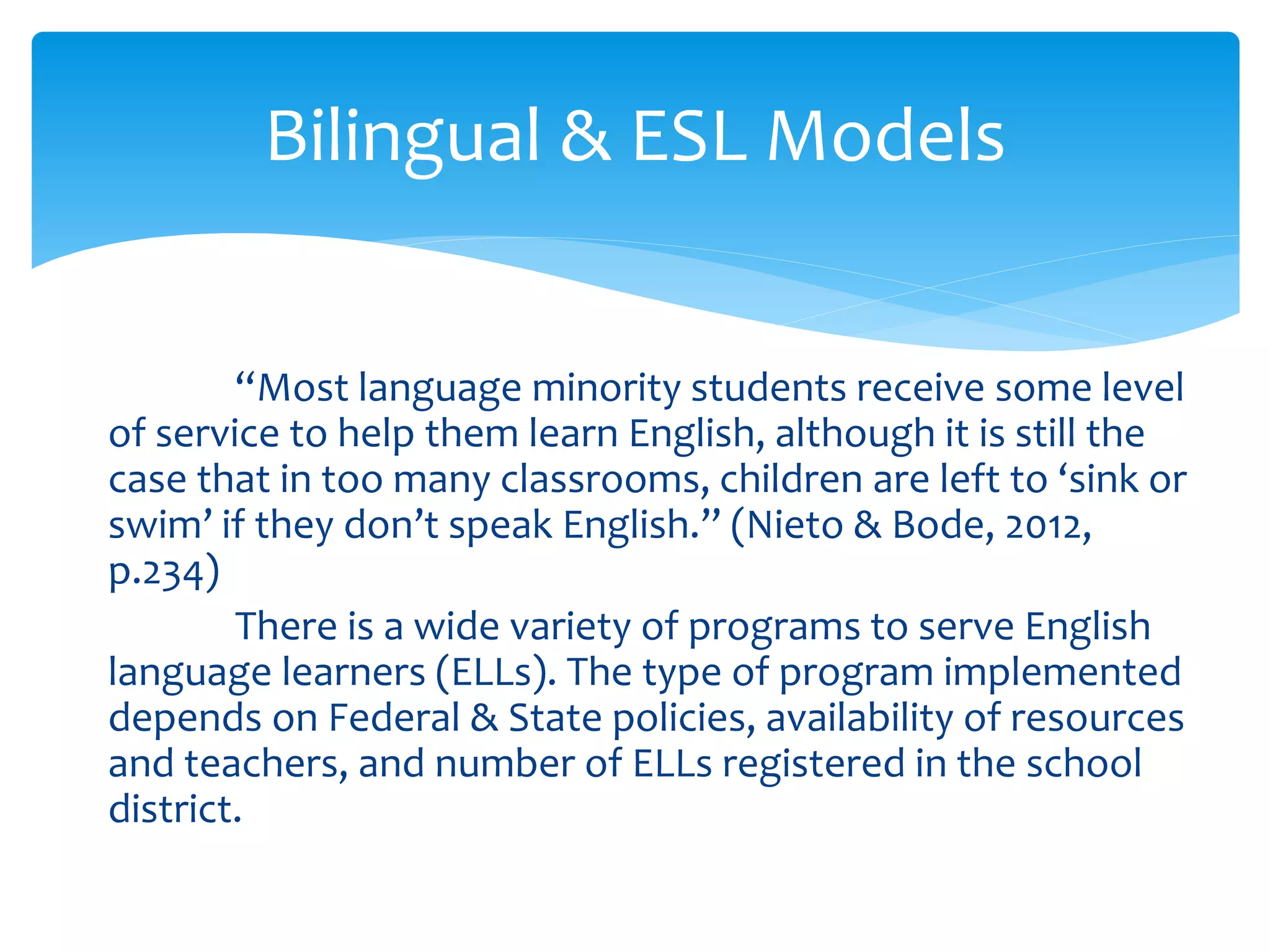 Bilingual & ESL Models

“Most language minority students receive some level of service to help them learn English, although it is still the case that in too many classrooms, children are left to ‘sink or swim’ if they don’t speak English.” (Nieto & Bode, 2012, p.234)

There is a wide variety of programs to serve English language learners (ELLs). The type of program implemented depends on Federal & State policies, availability of resources and teachers, and number of ELLs registered in the school district.